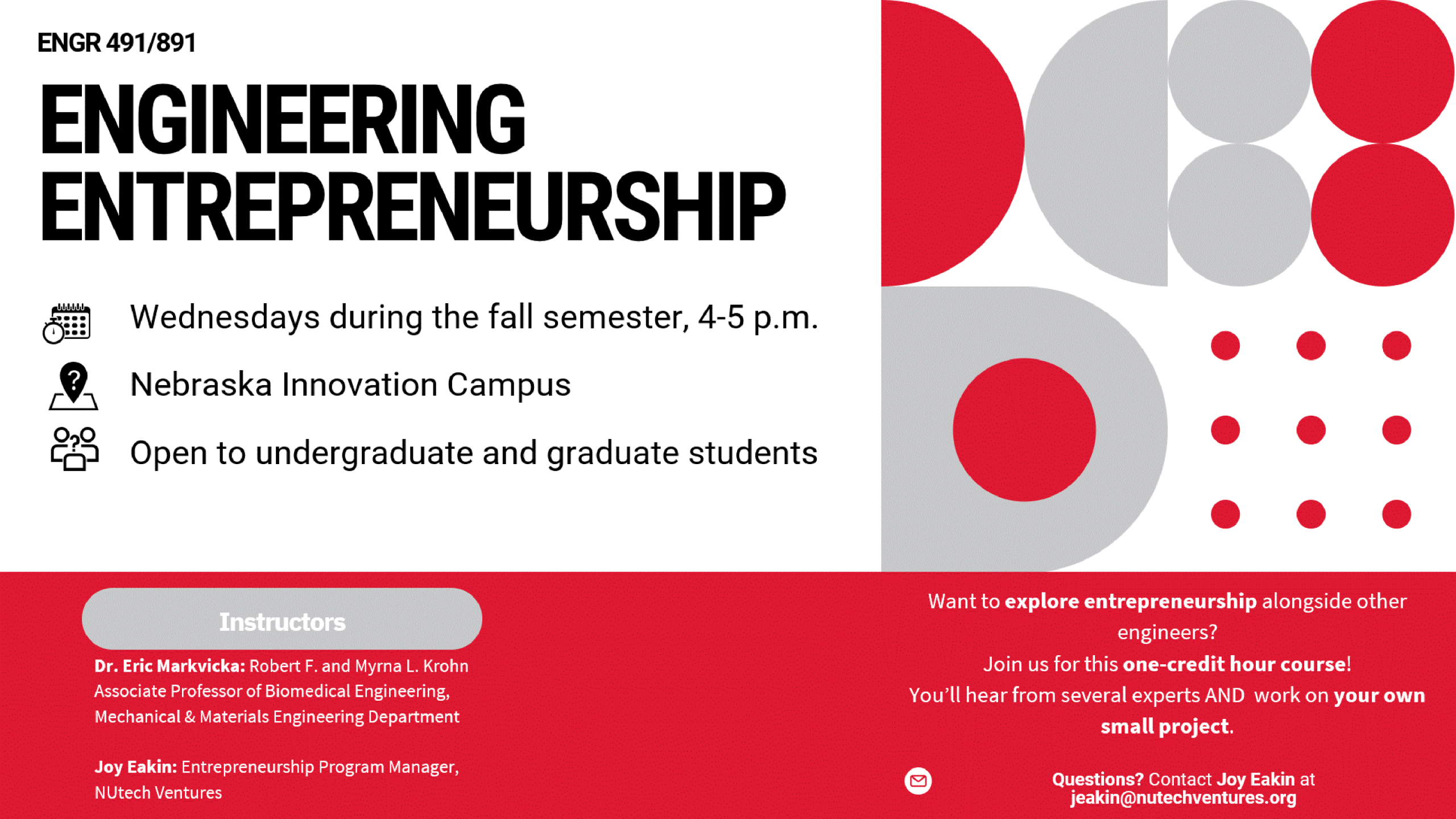 ENGR 491/891

ENGINEERING ENTREPRENEURSHIP

Wednesdays during the fall semester, 4-5 p.m.

Nebraska Innovation Campus

Open to undergraduate and graduate students

Instructors

Dr. Eric Markvicka: Robert F. and Myrna L. Krohn Associate Professor of Biomedical Engineering, Mechanical & Materials Engineering Department

Joy Eakin: Entrepreneurship Program Manager, NUtech Ventures

Want to explore entrepreneurship alongside other engineers?
Join us for this one-credit hour course!
You'll hear from several experts AND work on your own small project.

Questions? Contact Joy Eakin at jeakin@nutechventures.org